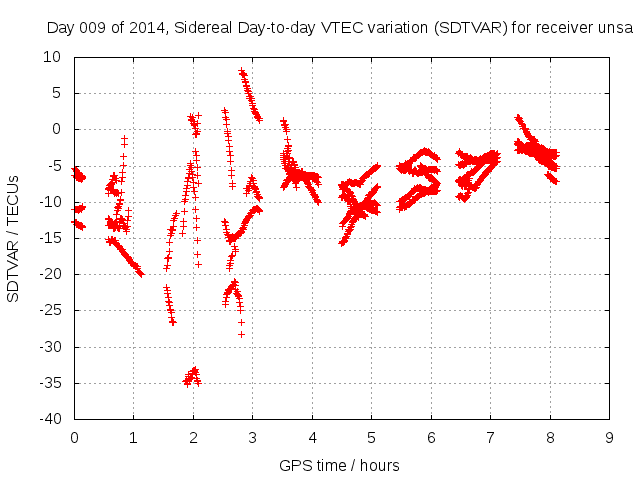 Day 009 of 2014, Sidereal Day-to-day VTEC variation (SDTVAR) for receiver unsa

SDTVAR / TECUs

10
5
0
-5
-10
-15
-20
-25
-30
-35
-40

0 1 2 3 4 5 6 7 8 9

GPS time / hours